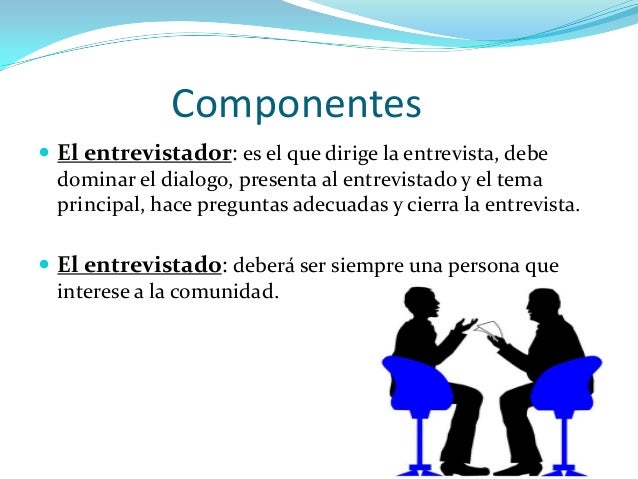 Componentes

- El entrevistador: es el que dirige la entrevista, debe dominar el dialogo, presenta al entrevistado y el tema principal, hace preguntas adecuadas y cierra la entrevista.

- El entrevistado: deberá ser siempre una persona que interese a la comunidad.